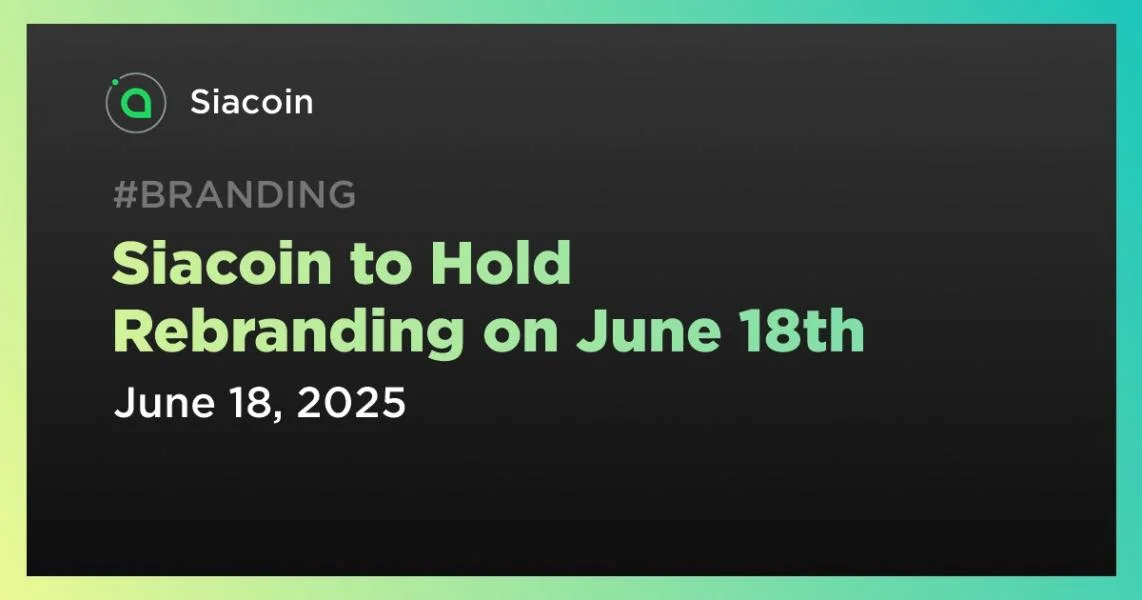 Siacoin

#BRANDING

Siacoin to Hold Rebranding on June 18th

June 18, 2025